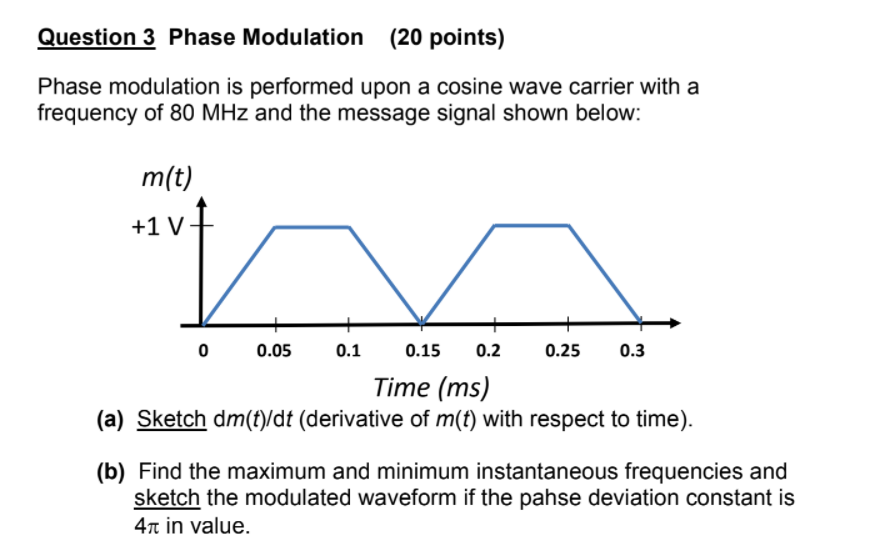 Question 3 Phase Modulation (20 points)

Phase modulation is performed upon a cosine wave carrier with a frequency of 80 MHz and the message signal shown below:

m(t)

+1 V

0 0.05 0.1 0.15 0.2 0.25 0.3

Time (ms)

(a) Sketch dm(t)/dt (derivative of m(t) with respect to time).

(b) Find the maximum and minimum instantaneous frequencies and sketch the modulated waveform if the pahse deviation constant is $4\pi$ in value.